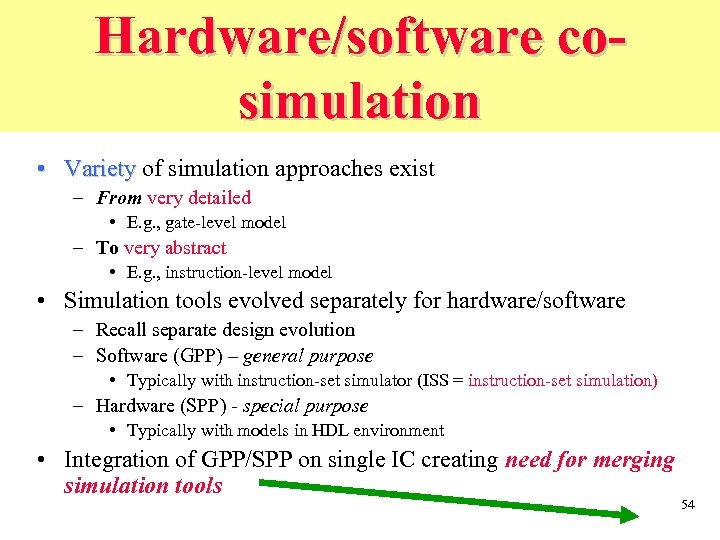 Hardware/software co-simulation

• Variety of simulation approaches exist
  – From very detailed
    • E.g., gate-level model
  – To very abstract
    • E.g., instruction-level model
• Simulation tools evolved separately for hardware/software
  – Recall separate design evolution
  – Software (GPP) – general purpose
    • Typically with instruction-set simulator (ISS = instruction-set simulation)
  – Hardware (SPP) - special purpose
    • Typically with models in HDL environment
• Integration of GPP/SPP on single IC creating need for merging simulation tools

54